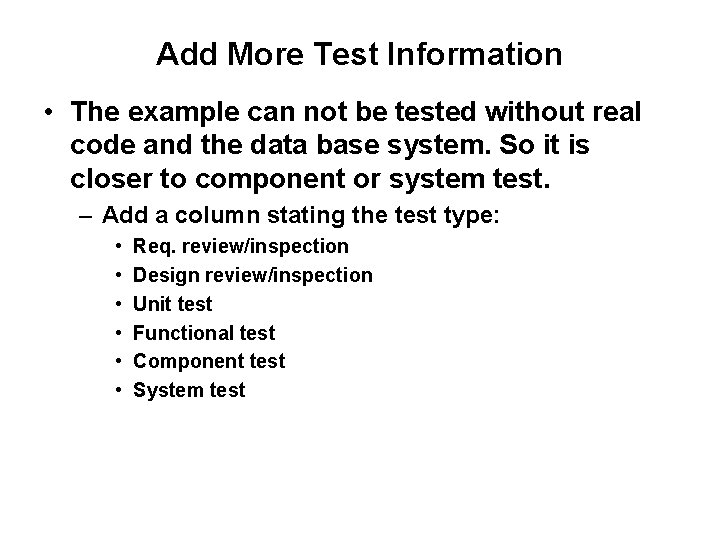 Add More Test Information

• The example can not be tested without real code and the data base system. So it is closer to component or system test.

– Add a column stating the test type:

• Req. review/inspection
• Design review/inspection
• Unit test
• Functional test
• Component test
• System test